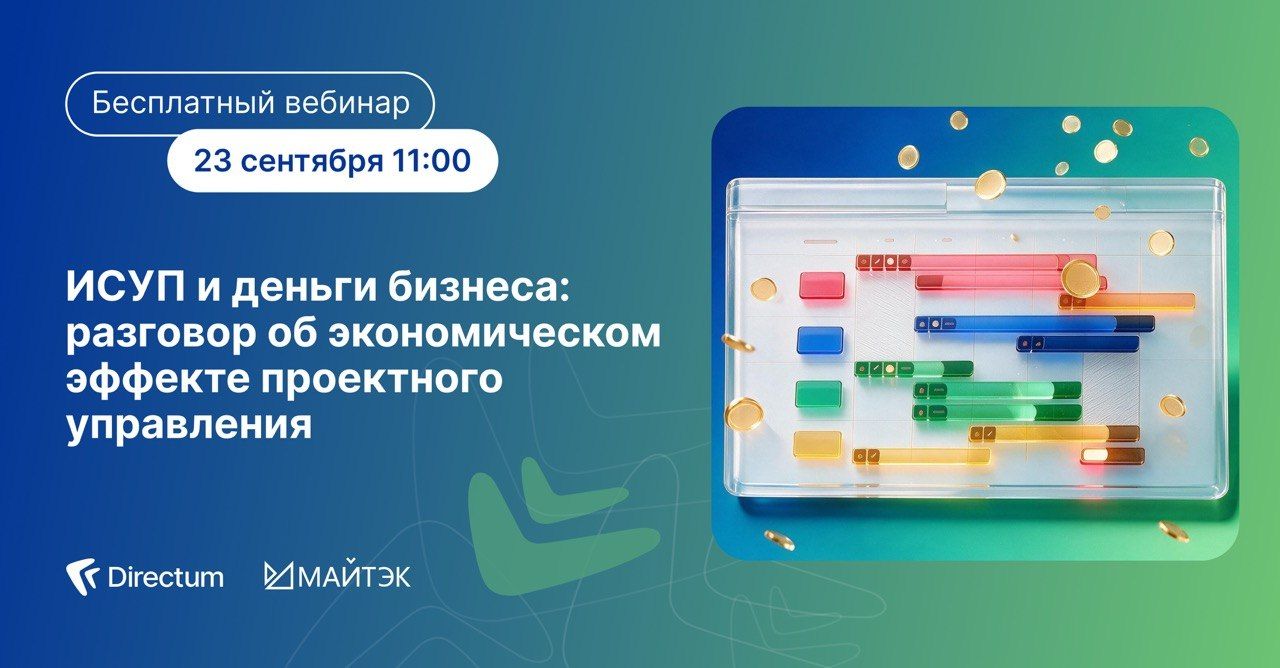 Бесплатный вебинар
23 сентября 11:00

ИСУП и деньги бизнеса: разговор об экономическом эффекте проектного управления

Directum
МАЙТЭК